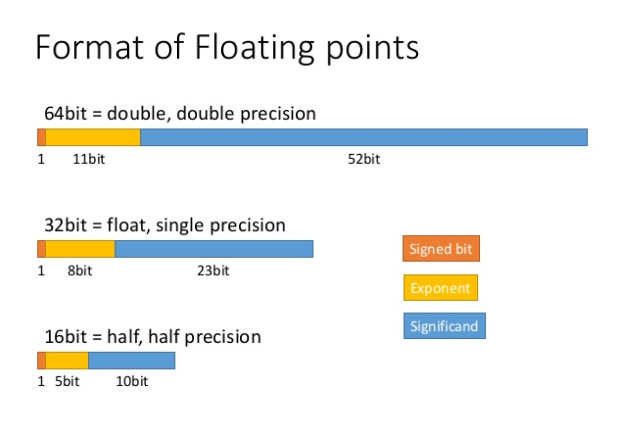 Format of Floating points

64bit = double, double precision

1 11bit 52bit

32bit = float, single precision

1 8bit 23bit

Signed bit

Exponent

Significand

16bit = half, half precision

1 5bit 10bit